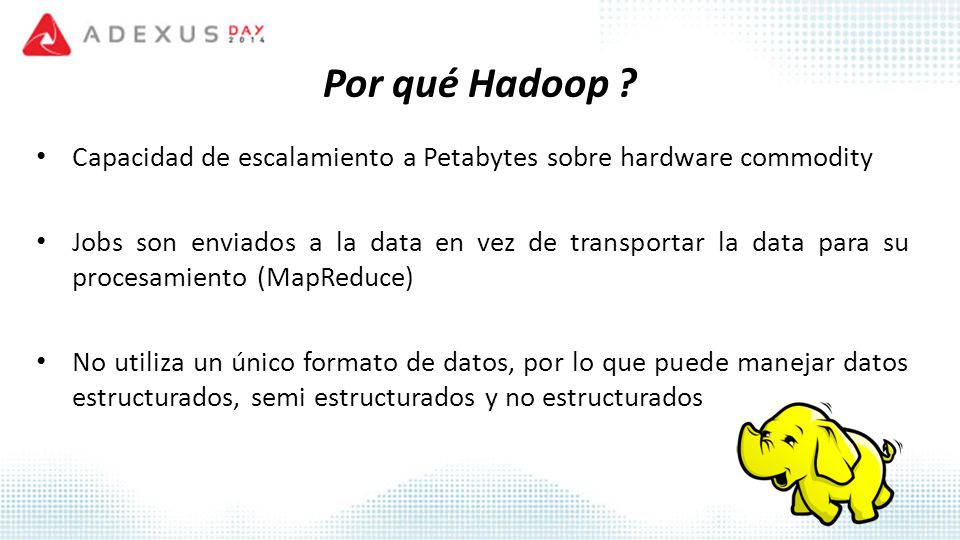 ADEXUS DAY 2014

Por qué Hadoop ?

• Capacidad de escalamiento a Petabytes sobre hardware commodity

• Jobs son enviados a la data en vez de transportar la data para su procesamiento (MapReduce)

• No utiliza un único formato de datos, por lo que puede manejar datos estructurados, semi estructurados y no estructurados